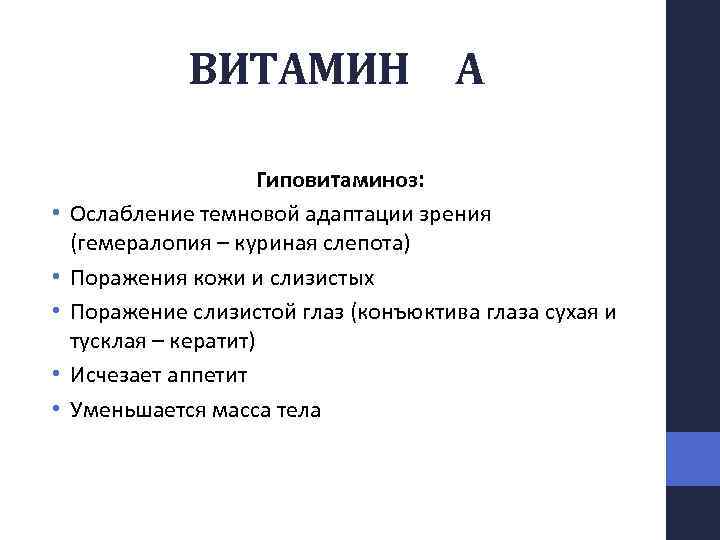 ВИТАМИН А

Гиповитаминоз:

• Ослабление темновой адаптации зрения (гемералопия – куриная слепота)
• Поражения кожи и слизистых
• Поражение слизистой глаз (конъюктива глаза сухая и тусклая – кератит)
• Исчезает аппетит
• Уменьшается масса тела